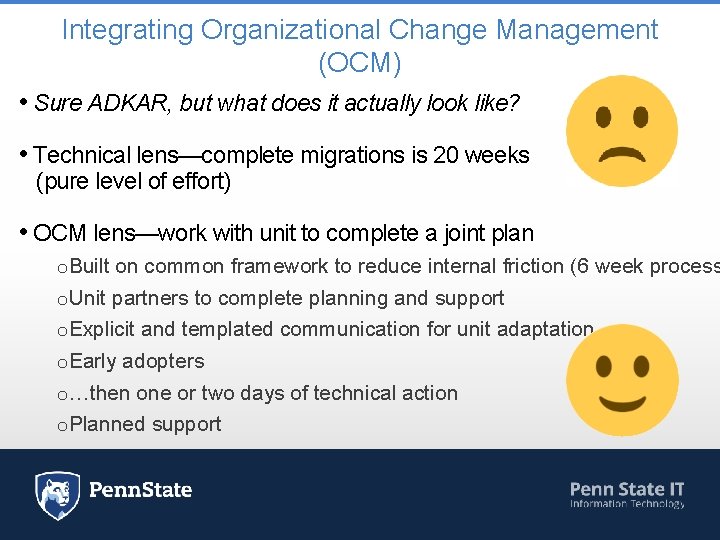 Integrating Organizational Change Management (OCM)

• Sure ADKAR, but what does it actually look like?

• Technical lens—complete migrations is 20 weeks (pure level of effort)

• OCM lens—work with unit to complete a joint plan

o Built on common framework to reduce internal friction (6 week process

o Unit partners to complete planning and support

o Explicit and templated communication for unit adaptation

o Early adopters

o …then one or two days of technical action

o Planned support

PennState

Penn State IT
Information Technology